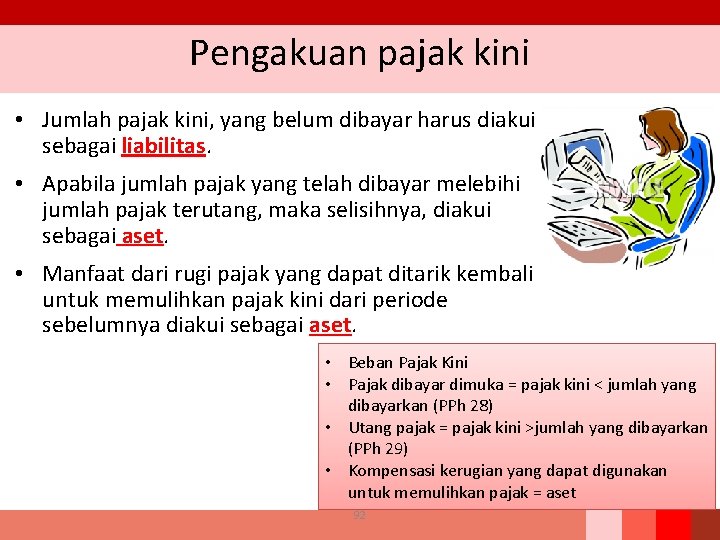 Pengakuan pajak kini

• Jumlah pajak kini, yang belum dibayar harus diakui sebagai liabilitas.

• Apabila jumlah pajak yang telah dibayar melebihi jumlah pajak terutang, maka selisihnya, diakui sebagai aset.

• Manfaat dari rugi pajak yang dapat ditarik kembali untuk memulihkan pajak kini dari periode sebelumnya diakui sebagai aset.

• Beban Pajak Kini
• Pajak dibayar dimuka = pajak kini < jumlah yang dibayarkan (PPh 28)
• Utang pajak = pajak kini >jumlah yang dibayarkan (PPh 29)
• Kompensasi kerugian yang dapat digunakan untuk memulihkan pajak = aset

92